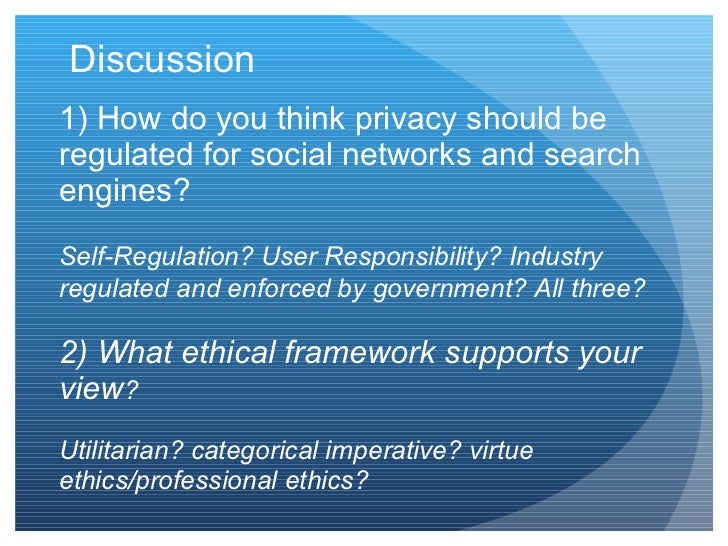 Discussion

1) How do you think privacy should be regulated for social networks and search engines?

Self-Regulation? User Responsibility? Industry regulated and enforced by government? All three?

2) What ethical framework supports your view?

Utilitarian? categorical imperative? virtue ethics/professional ethics?